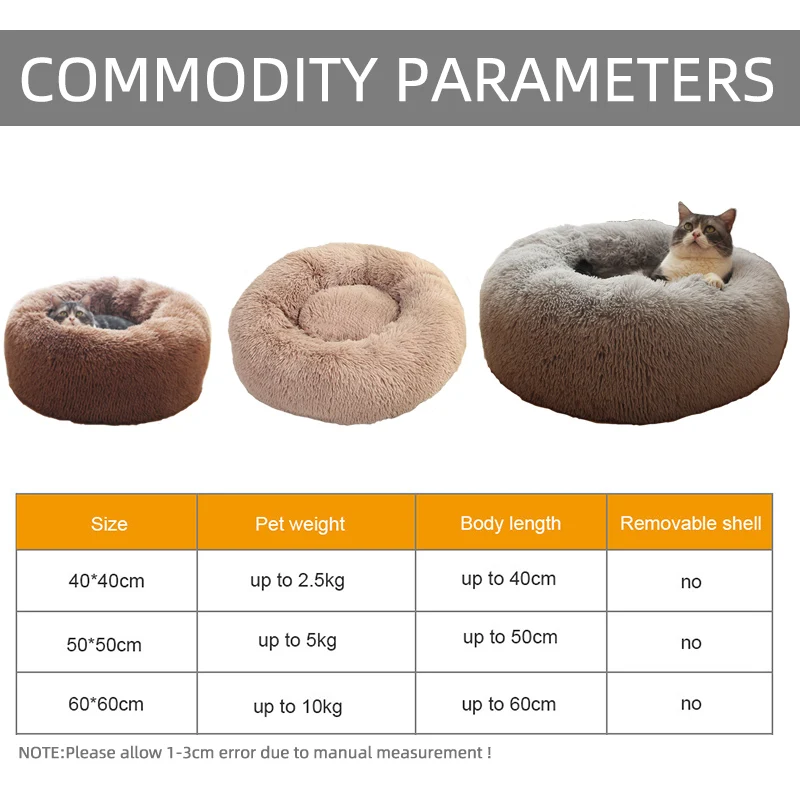 COMMODITY PARAMETERS

| Size | Pet weight | Body length | Removable shell |
|---|---|---|---|
| 40*40cm | up to 2.5kg | up to 40cm | no |
| 50*50cm | up to 5kg | up to 50cm | no |
| 60*60cm | up to 10kg | up to 60cm | no |

NOTE:Please allow 1-3cm error due to manual measurement !